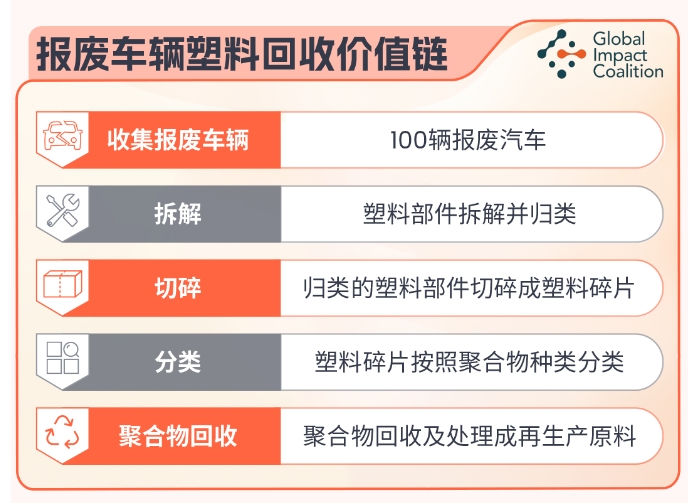 报废车辆塑料回收价值链

Global Impact Coalition

| 收集报废车辆 | 100辆报废汽车 |
|---|---|
| 拆解 | 塑料部件拆解并归类 |
| 切碎 | 归类的塑料部件切碎成塑料碎片 |
| 分类 | 塑料碎片按照聚合物种类分类 |
| 聚合物回收 | 聚合物回收及处理成再生产原料 |